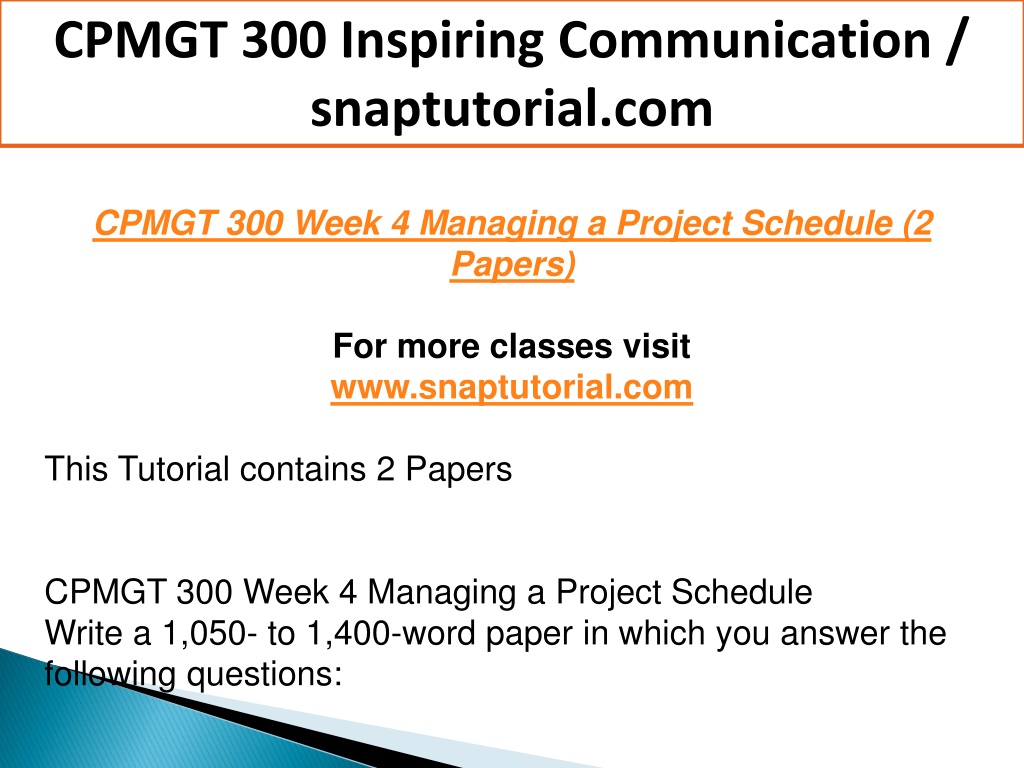 CPMGT 300 Inspiring Communication / snaptutorial.com

CPMGT 300 Week 4 Managing a Project Schedule (2 Papers)

For more classes visit
www.snaptutorial.com

This Tutorial contains 2 Papers

CPMGT 300 Week 4 Managing a Project Schedule
Write a 1,050- to 1,400-word paper in which you answer the following questions: